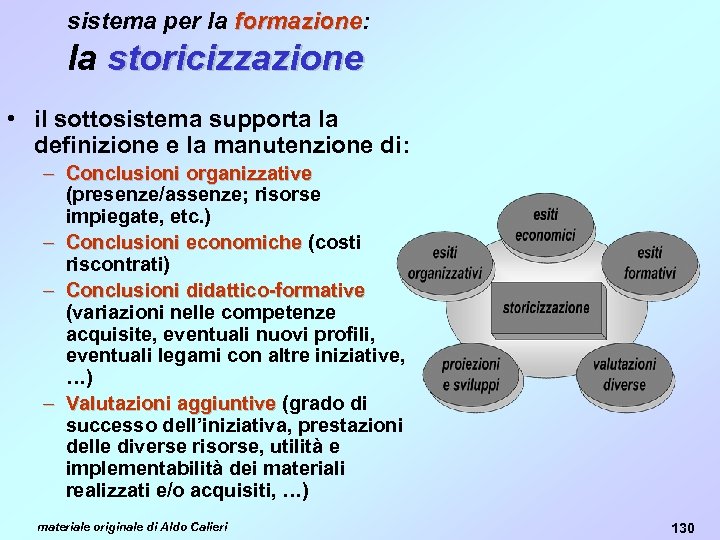 sistema per la formazione:
la storicizzazione

• il sottosistema supporta la definizione e la manutenzione di:
– Conclusioni organizzative (presenze/assenze; risorse impiegate, etc.)
– Conclusioni economiche (costi riscontrati)
– Conclusioni didattico-formative (variazioni nelle competenze acquisite, eventuali nuovi profili, eventuali legami con altre iniziative, …)
– Valutazioni aggiuntive (grado di successo dell'iniziativa, prestazioni delle diverse risorse, utilità e implementabilità dei materiali realizzati e/o acquisiti, …)

esiti economici
esiti organizzativi
esiti formativi
storicizzazione
proiezioni e sviluppi
valutazioni diverse

materiale originale di Aldo Calieri

130